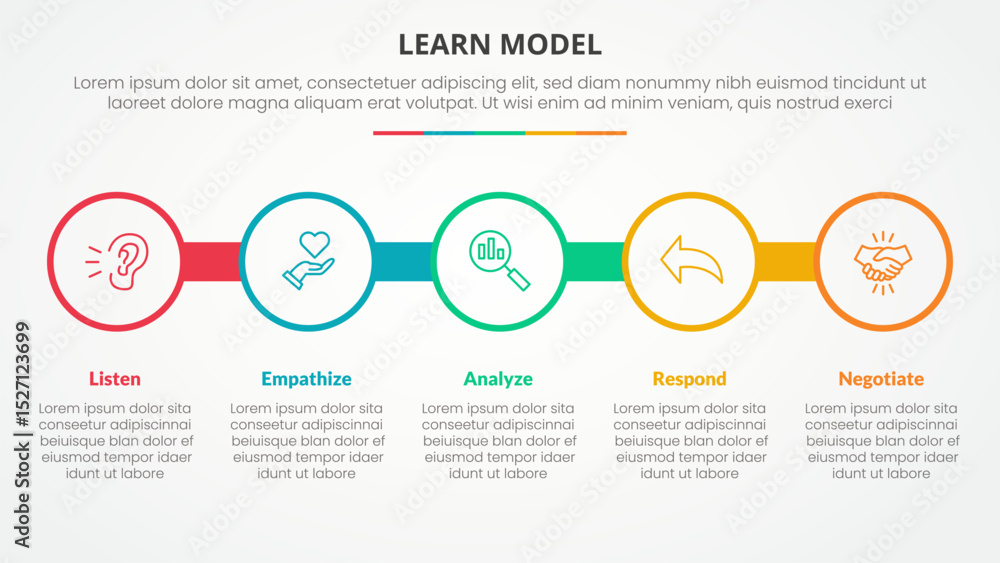 LEARN MODEL

Lorem ipsum dolor sit amet, consectetuer adipiscing elit, sed diam nonummy nibh euismod tincidunt ut laoreet dolore magna aliquam erat volutpat. Ut wisi enim ad minim veniam, quis nostrud exerci

Listen

Lorem ipsum dolor sita conseetur adipiscinnai beiuisque blan dolor ef eiusmod tempor idaer idunt ut labore

Empathize

Lorem ipsum dolor sita conseetur adipiscinnai beiuisque blan dolor ef eiusmod tempor idaer idunt ut labore

Analyze

Lorem ipsum dolor sita conseetur adipiscinnai beiuisque blan dolor ef eiusmod tempor idaer idunt ut labore

Respond

Lorem ipsum dolor sita conseetur adipiscinnai beiuisque blan dolor ef eiusmod tempor idaer idunt ut labore

Negotiate

Lorem ipsum dolor sita conseetur adipiscinnai beiuisque blan dolor ef eiusmod tempor idaer idunt ut labore

Adobe Stock | #1527123699